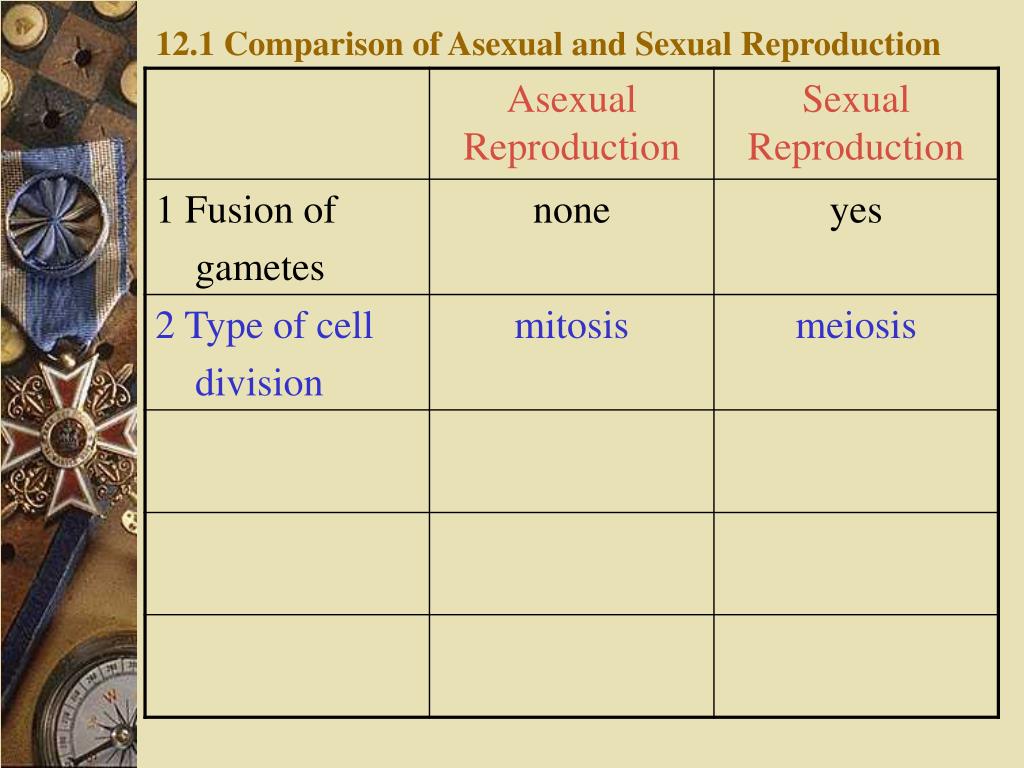 12.1 Comparison of Asexual and Sexual Reproduction

| | Asexual Reproduction | Sexual Reproduction |
|---|---|---|
| 1 Fusion of gametes | none | yes |
| 2 Type of cell division | mitosis | meiosis |
| | | |
| | | |
| | | |